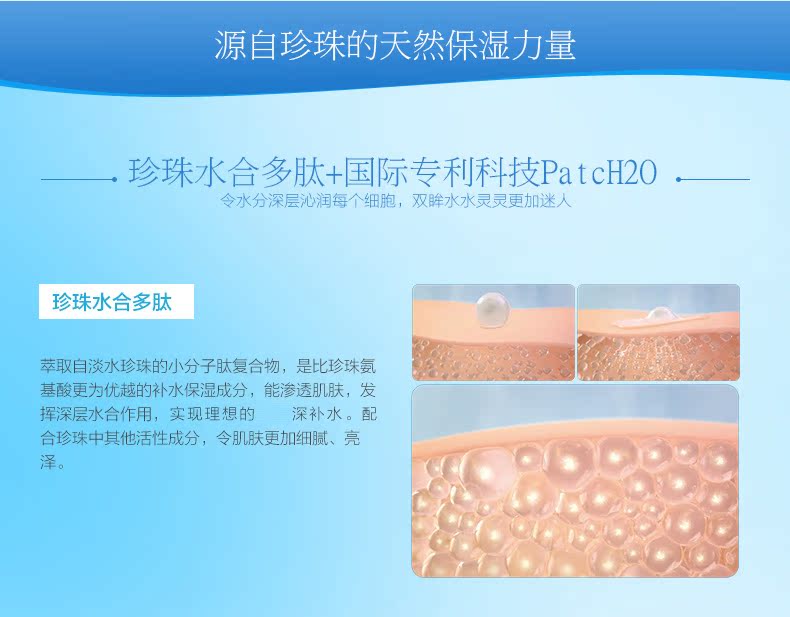 源自珍珠的天然保湿力量

珍珠水合多肽+国际专利科技PatcH2O
令水分深层沁润每个细胞，双眸水水灵灵更加迷人

珍珠水合多肽

萃取自淡水珍珠的小分子肽复合物，是比珍珠氨基酸更为优越的补水保湿成分，能渗透肌肤，发挥深层水合作用，实现理想的 深补水。配合珍珠中其他活性成分，令肌肤更加细腻、亮泽。